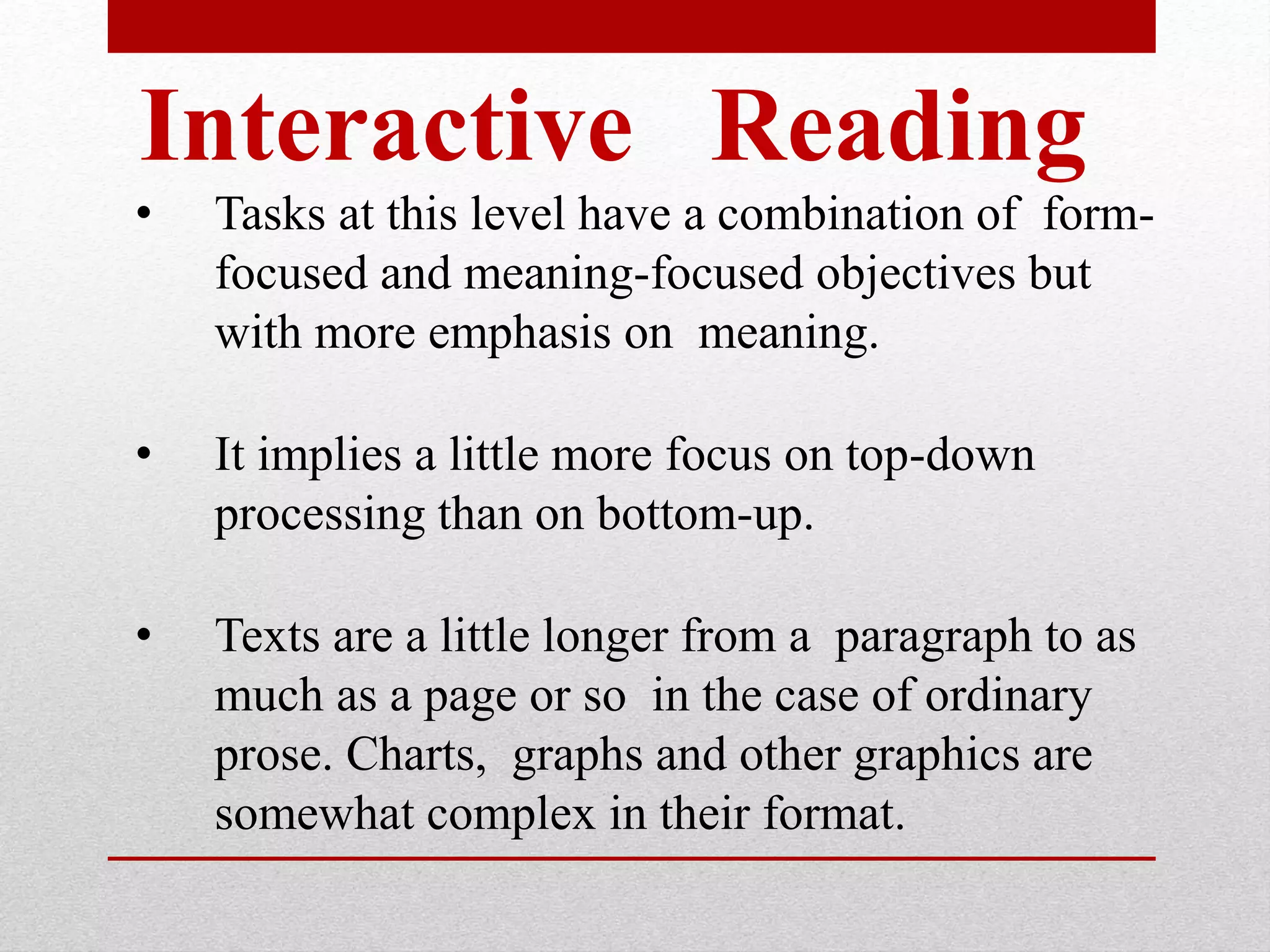 Interactive Reading

• Tasks at this level have a combination of form-focused and meaning-focused objectives but with more emphasis on meaning.

• It implies a little more focus on top-down processing than on bottom-up.

• Texts are a little longer from a paragraph to as much as a page or so in the case of ordinary prose. Charts, graphs and other graphics are somewhat complex in their format.